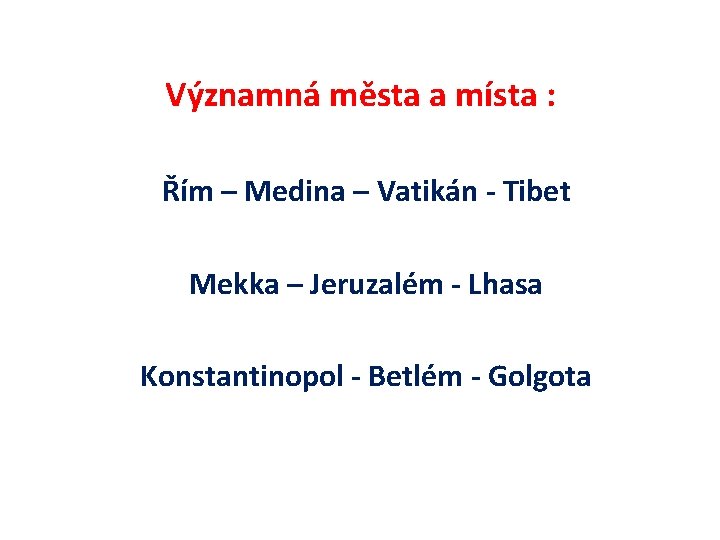 Významná města a místa :

Řím – Medina – Vatikán - Tibet

Mekka – Jeruzalém - Lhasa

Konstantinopol - Betlém - Golgota